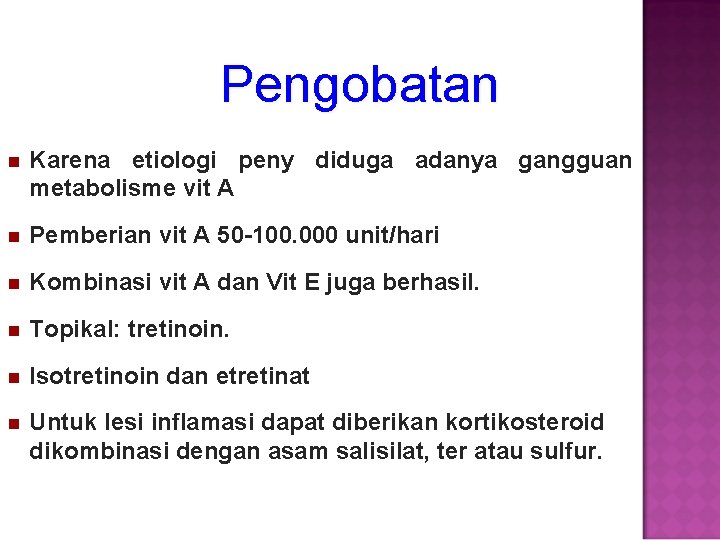 Pengobatan

Karena etiologi peny diduga adanya gangguan metabolisme vit A

Pemberian vit A 50-100.000 unit/hari

Kombinasi vit A dan Vit E juga berhasil.

Topikal: tretinoin.

Isotretinoin dan etretinat

Untuk lesi inflamasi dapat diberikan kortikosteroid dikombinasi dengan asam salisilat, ter atau sulfur.